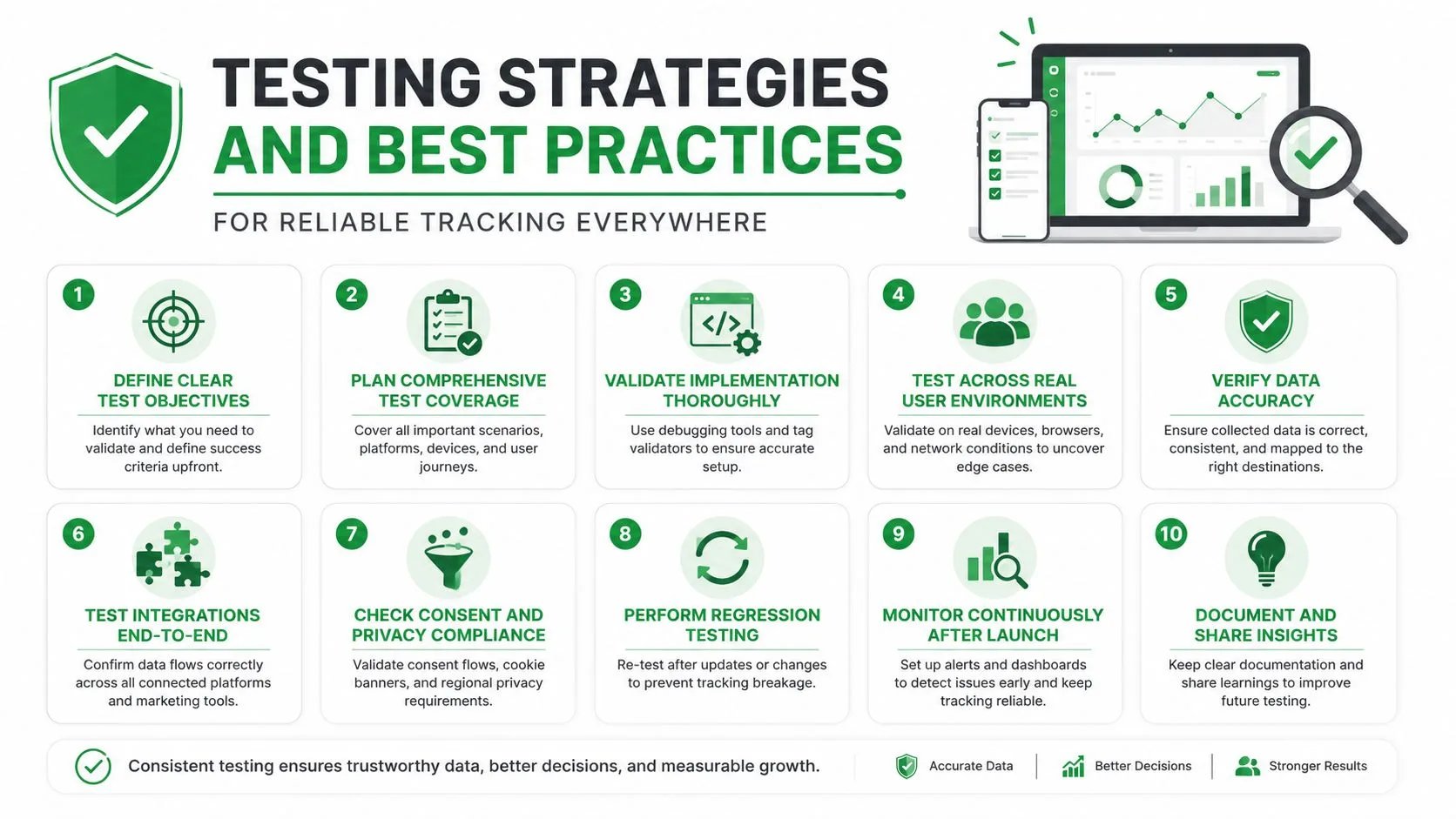 TESTING STRATEGIES AND BEST PRACTICES

FOR RELIABLE TRACKING EVERYWHERE

1
DEFINE CLEAR TEST OBJECTIVES
Identify what you need to validate and define success criteria upfront.

2
PLAN COMPREHENSIVE TEST COVERAGE
Cover all important scenarios, platforms, devices, and user journeys.

3
VALIDATE IMPLEMENTATION THOROUGHLY
Use debugging tools and tag validators to ensure accurate setup.

4
TEST ACROSS REAL USER ENVIRONMENTS
Validate on real devices, browsers, and network conditions to uncover edge cases.

5
VERIFY DATA ACCURACY
Ensure collected data is correct, consistent, and mapped to the right destinations.

6
TEST INTEGRATIONS END-TO-END
Confirm data flows correctly across all connected platforms and marketing tools.

7
CHECK CONSENT AND PRIVACY COMPLIANCE
Validate consent flows, cookie banners, and regional privacy requirements.

8
PERFORM REGRESSION TESTING
Re-test after updates or changes to prevent tracking breakage.

9
MONITOR CONTINUOUSLY AFTER LAUNCH
Set up alerts and dashboards to detect issues early and keep tracking reliable.

10
DOCUMENT AND SHARE INSIGHTS
Keep clear documentation and share learnings to improve future testing.

Consistent testing ensures trustworthy data, better decisions, and measurable growth.

Accurate Data | Better Decisions | Stronger Results